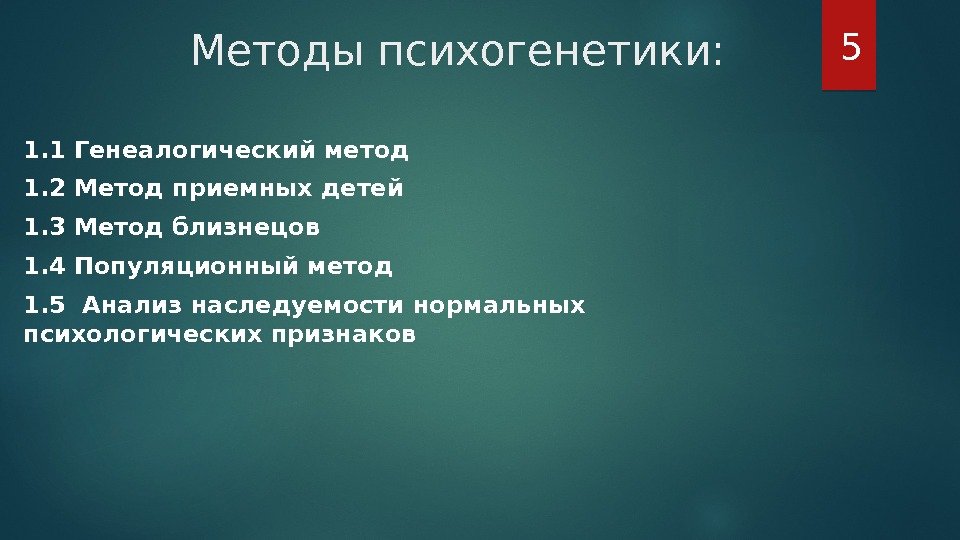 Методы психогенетики:

5

1.1 Генеалогический метод

1.2 Метод приемных детей

1.3 Метод близнецов

1.4 Популяционный метод

1.5 Анализ наследуемости нормальных психологических признаков